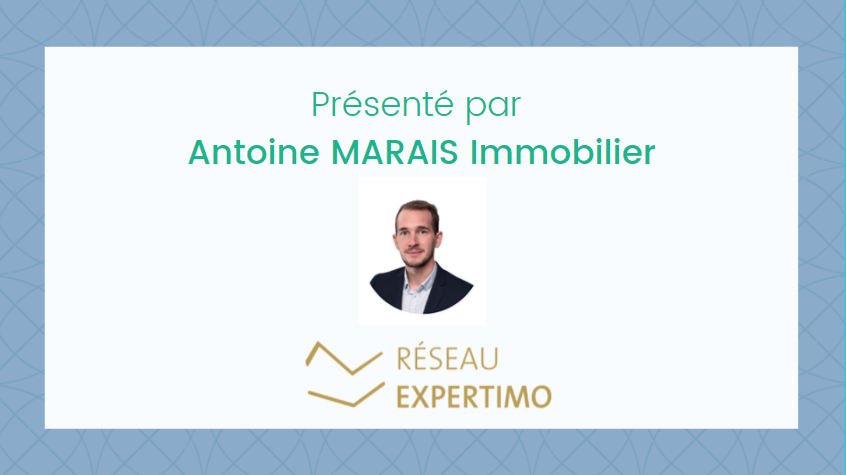 Présenté par
Antoine MARAIS Immobilier

RÉSEAU
EXPERTIMO